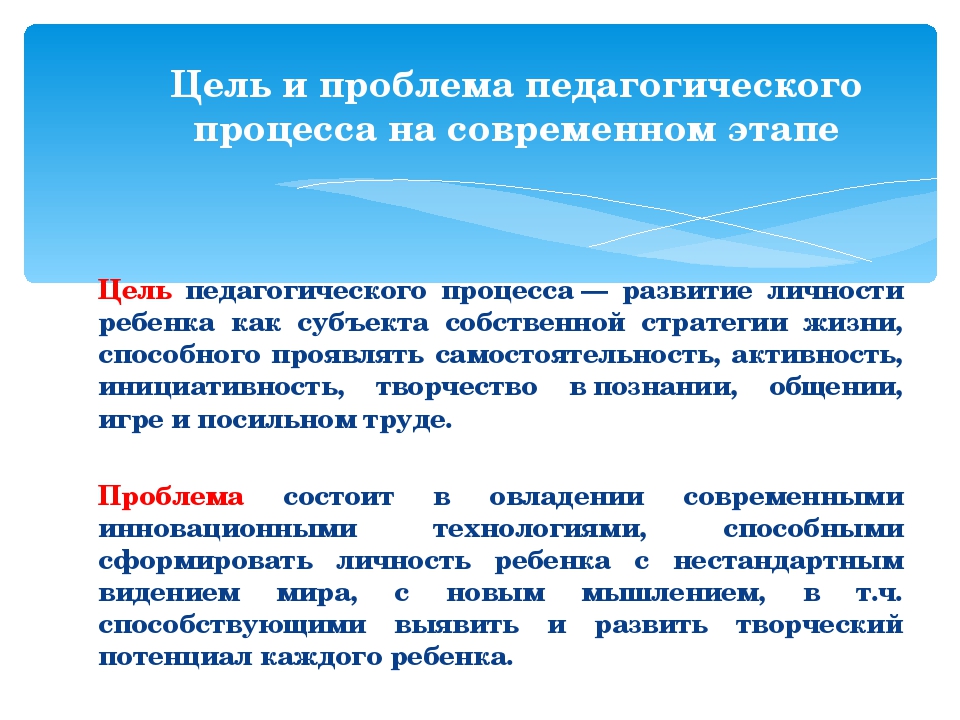 Цель и проблема педагогического процесса на современном этапе

Цель педагогического процесса — развитие личности ребенка как субъекта собственной стратегии жизни, способного проявлять самостоятельность, активность, инициативность, творчество в познании, общении, игре и посильном труде.

Проблема состоит в овладении современными инновационными технологиями, способными сформировать личность ребенка с нестандартным видением мира, с новым мышлением, в т.ч. способствующими выявить и развить творческий потенциал каждого ребенка.